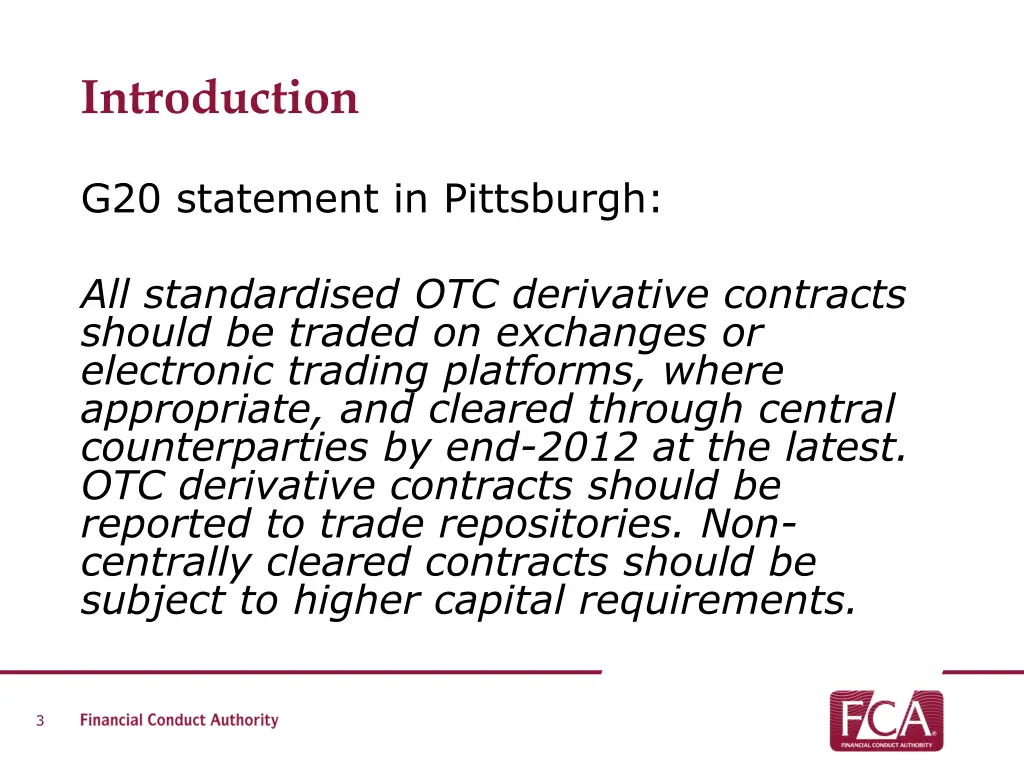 Introduction

G20 statement in Pittsburgh:

All standardised OTC derivative contracts should be traded on exchanges or electronic trading platforms, where appropriate, and cleared through central counterparties by end-2012 at the latest. OTC derivative contracts should be reported to trade repositories. Non-centrally cleared contracts should be subject to higher capital requirements.

3 Financial Conduct Authority

FCA
FINANCIAL CONDUCT AUTHORITY